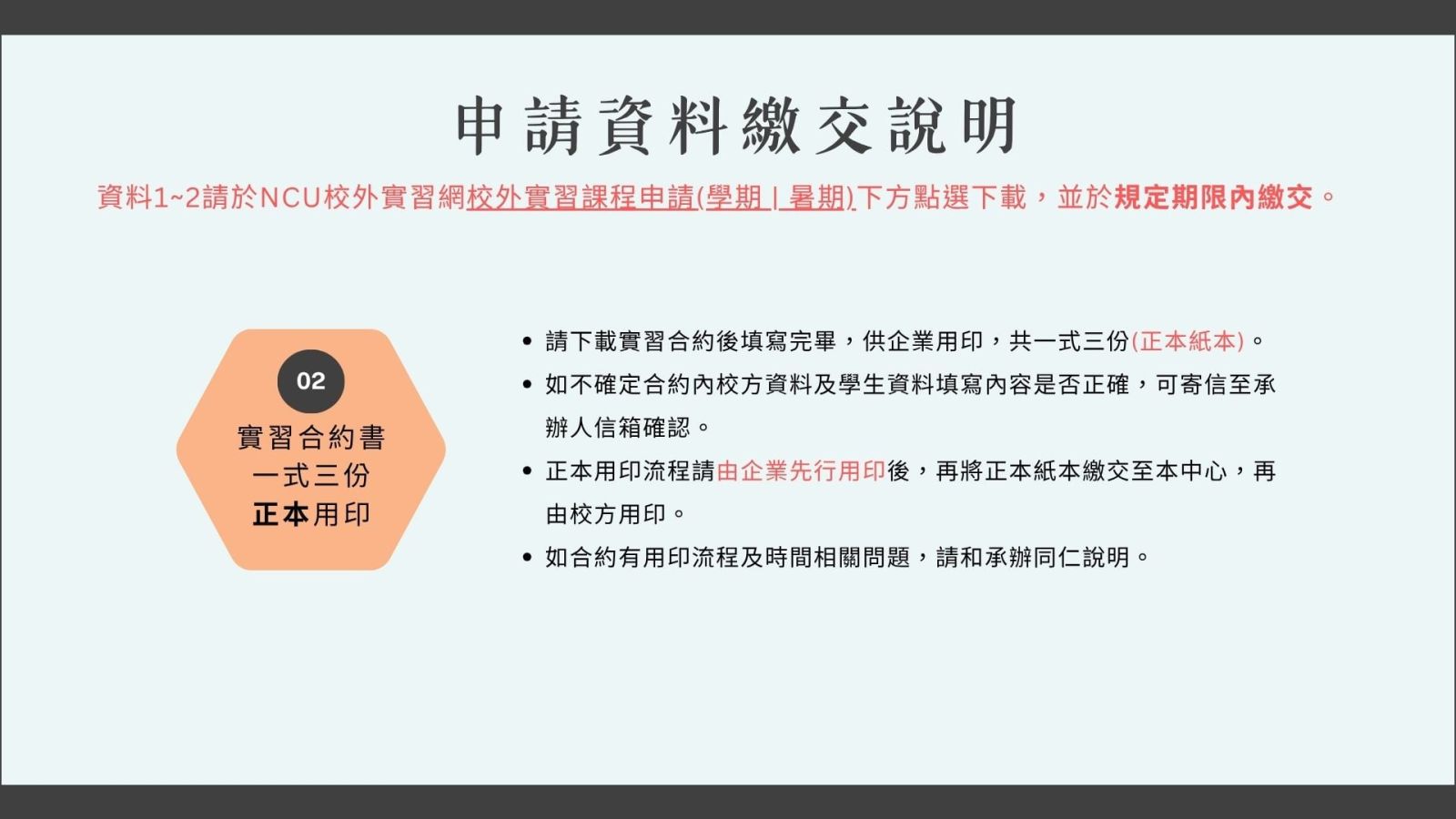 申請資料繳交說明

資料1~2請於NCU校外實習網校外實習課程申請(學期 | 暑期)下方點選下載，並於規定期限內繳交。

02
實習合約書
一式三份
正本用印

- 請下載實習合約後填寫完畢，供企業用印，共一式三份(正本紙本)。
- 如不確定合約內校方資料及學生資料填寫內容是否正確，可寄信至承辦人信箱確認。
- 正本用印流程請由企業先行用印後，再將正本紙本繳交至本中心，再由校方用印。
- 如合約有用印流程及時間相關問題，請和承辦同仁說明。